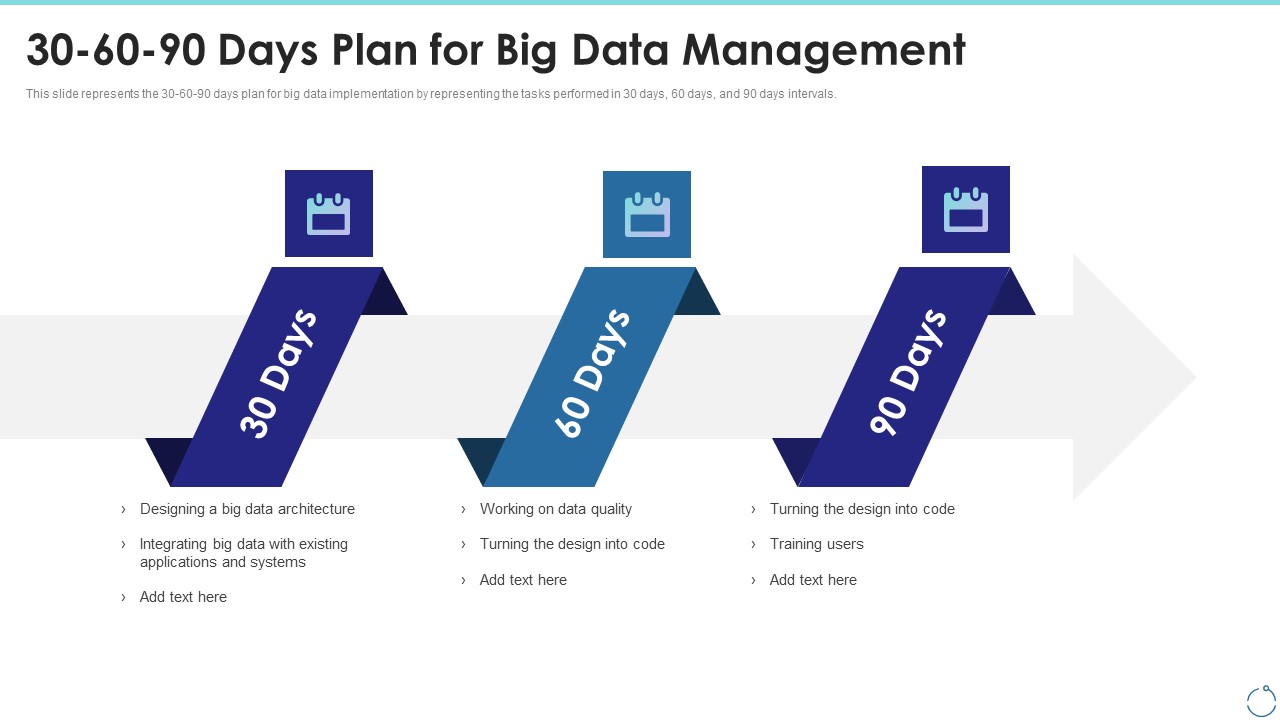 30-60-90 Days Plan for Big Data Management

This slide represents the 30-60-90 days plan for big data implementation by representing the tasks performed in 30 days, 60 days, and 90 days intervals.

30 Days

› Designing a big data architecture
› Integrating big data with existing applications and systems
› Add text here

60 Days

› Working on data quality
› Turning the design into code
› Add text here

90 Days

› Turning the design into code
› Training users
› Add text here